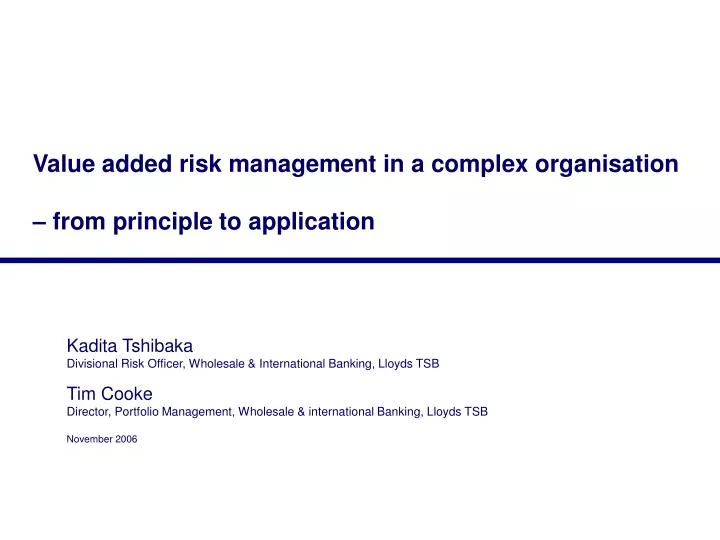 Value added risk management in a complex organisation

– from principle to application

Kadita Tshibaka
Divisional Risk Officer, Wholesale & International Banking, Lloyds TSB

Tim Cooke
Director, Portfolio Management, Wholesale & international Banking, Lloyds TSB

November 2006